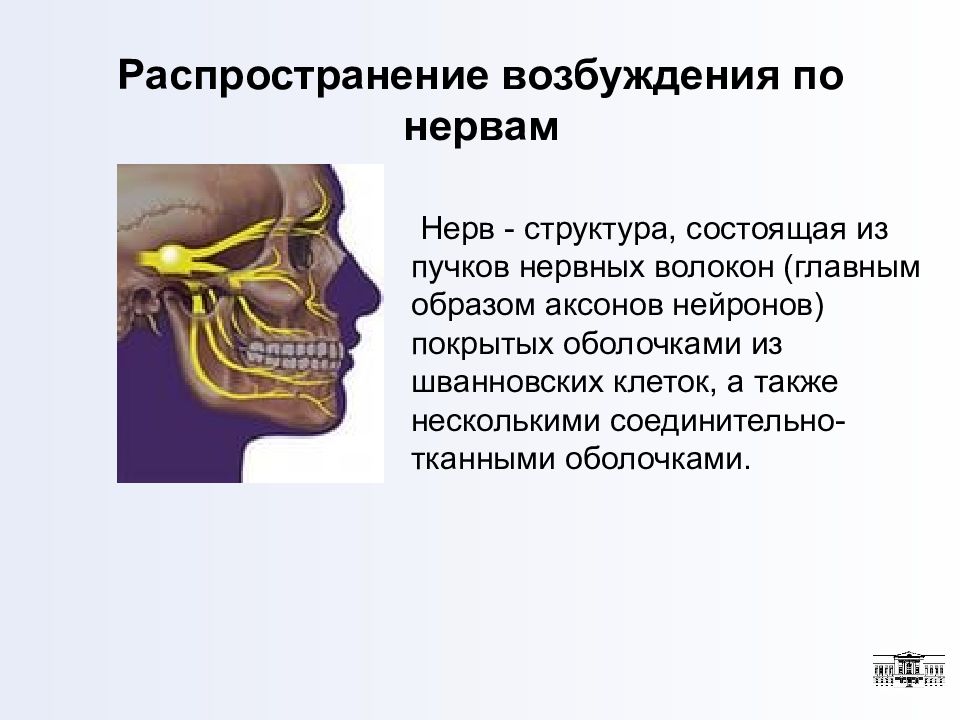 Распространение возбуждения по нервам

Нерв - структура, состоящая из пучков нервных волокон (главным образом аксонов нейронов) покрытых оболочками из шванновских клеток, а также несколькими соединительно-тканными оболочками.